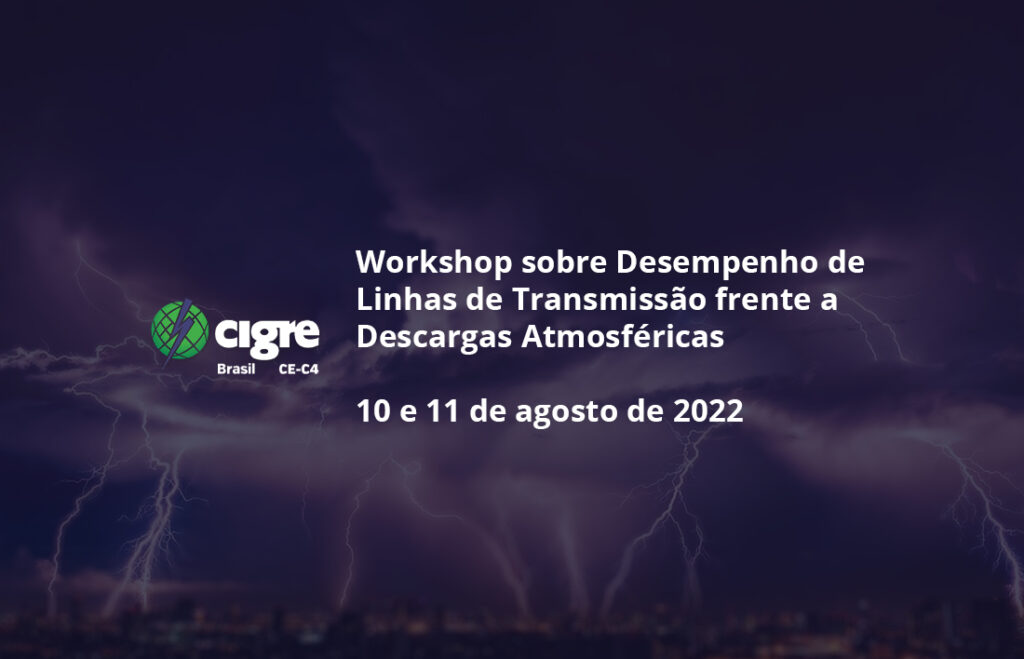 cigre
Brasil CE-C4

Workshop sobre Desempenho de Linhas de Transmissão frente a Descargas Atmosféricas

10 e 11 de agosto de 2022